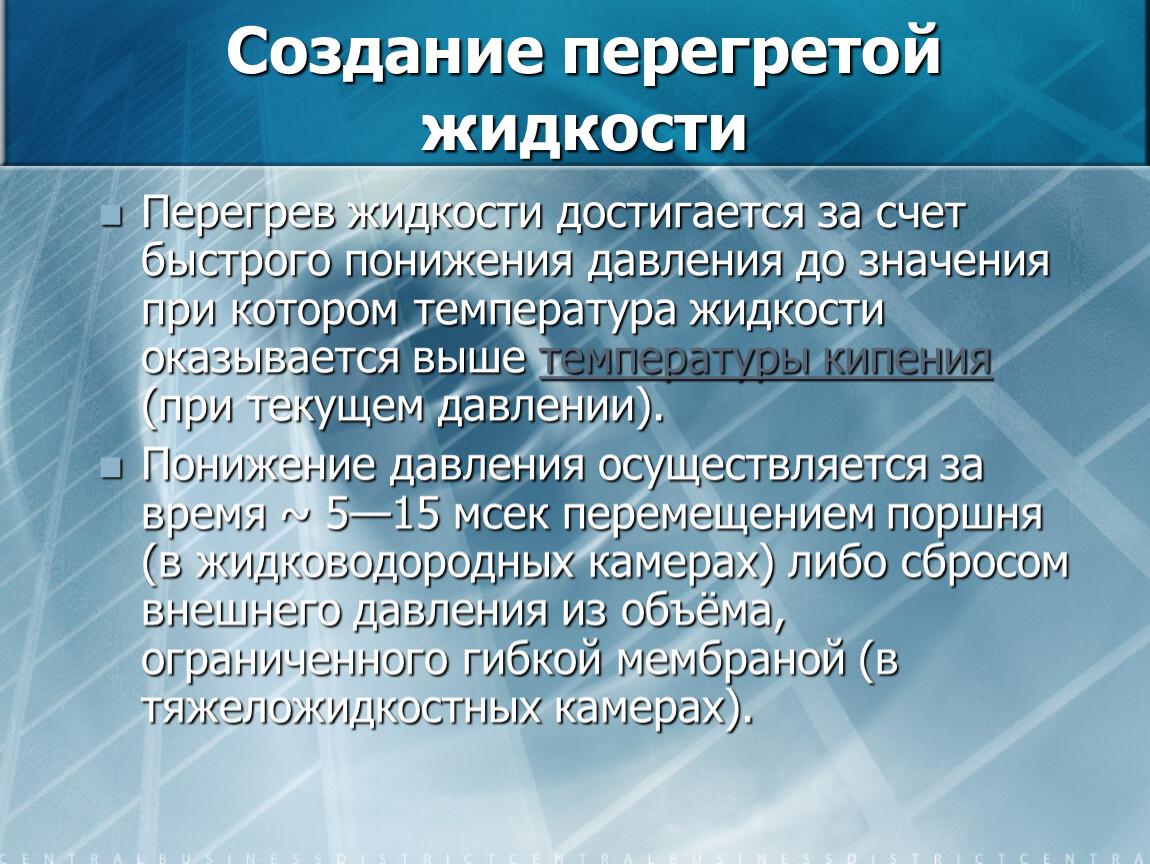 Создание перегретой жидкости

Перегрев жидкости достигается за счет быстрого понижения давления до значения при котором температура жидкости оказывается выше температуры кипения (при текущем давлении).

Понижение давления осуществляется за время ~ 5—15 мсек перемещением поршня (в жидководородных камерах) либо сбросом внешнего давления из объёма, ограниченного гибкой мембраной (в тяжеложидкостных камерах).

CENTRALBUSINESSDISTRICTCENTRALBUSINESSDISTRICTCENTRA